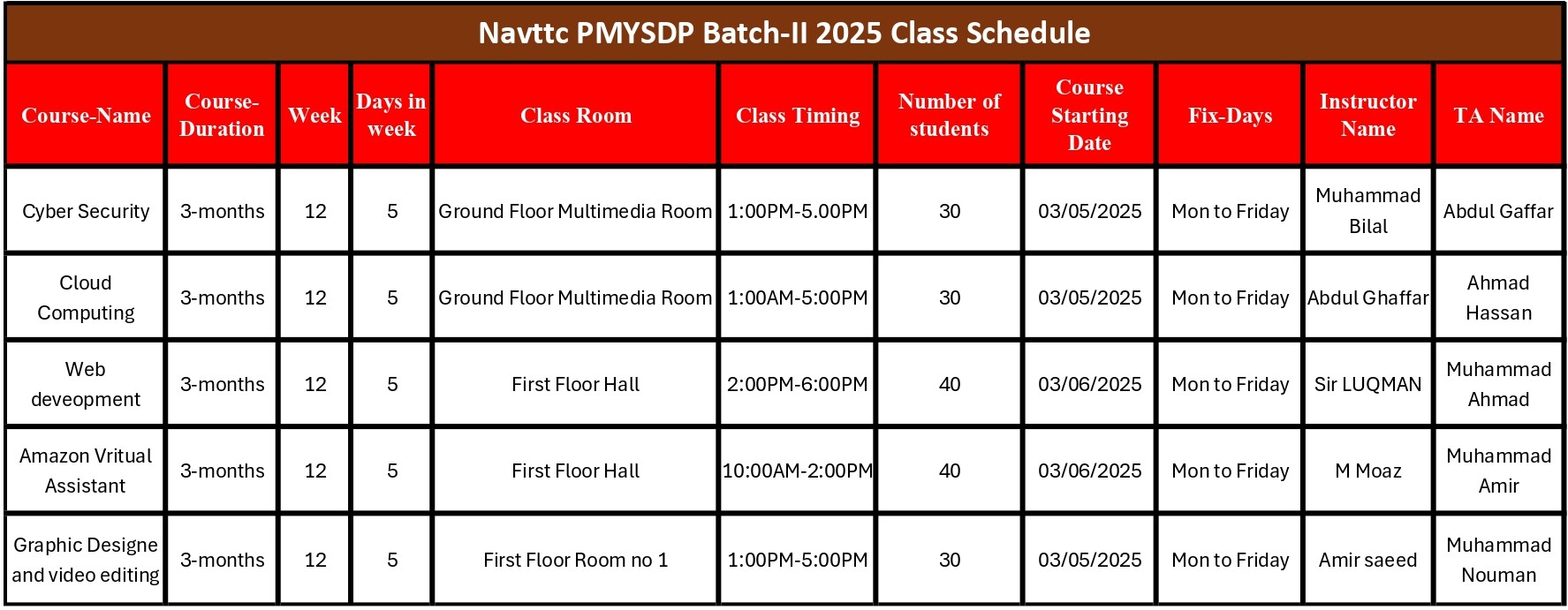 Navttc PMYSDP Batch-II 2025 Class Schedule

| Course-Name | Course-Duration | Week | Days in week | Class Room | Class Timing | Number of students | Course Starting Date | Fix-Days | Instructor Name | TA Name |
|---|---|---|---|---|---|---|---|---|---|---|
| Cyber Security | 3-months | 12 | 5 | Ground Floor Multimedia Room | 1:00PM-5.00PM | 30 | 03/05/2025 | Mon to Friday | Muhammad Bilal | Abdul Gaffar |
| Cloud Computing | 3-months | 12 | 5 | Ground Floor Multimedia Room | 1:00AM-5:00PM | 30 | 03/05/2025 | Mon to Friday | Abdul Ghaffar | Ahmad Hassan |
| Web deveopment | 3-months | 12 | 5 | First Floor Hall | 2:00PM-6:00PM | 40 | 03/06/2025 | Mon to Friday | Sir LUQMAN | Muhammad Ahmad |
| Amazon Vritual Assistant | 3-months | 12 | 5 | First Floor Hall | 10:00AM-2:00PM | 40 | 03/06/2025 | Mon to Friday | M Moaz | Muhammad Amir |
| Graphic Designe and video editing | 3-months | 12 | 5 | First Floor Room no 1 | 1:00PM-5:00PM | 30 | 03/05/2025 | Mon to Friday | Amir saeed | Muhammad Nouman |